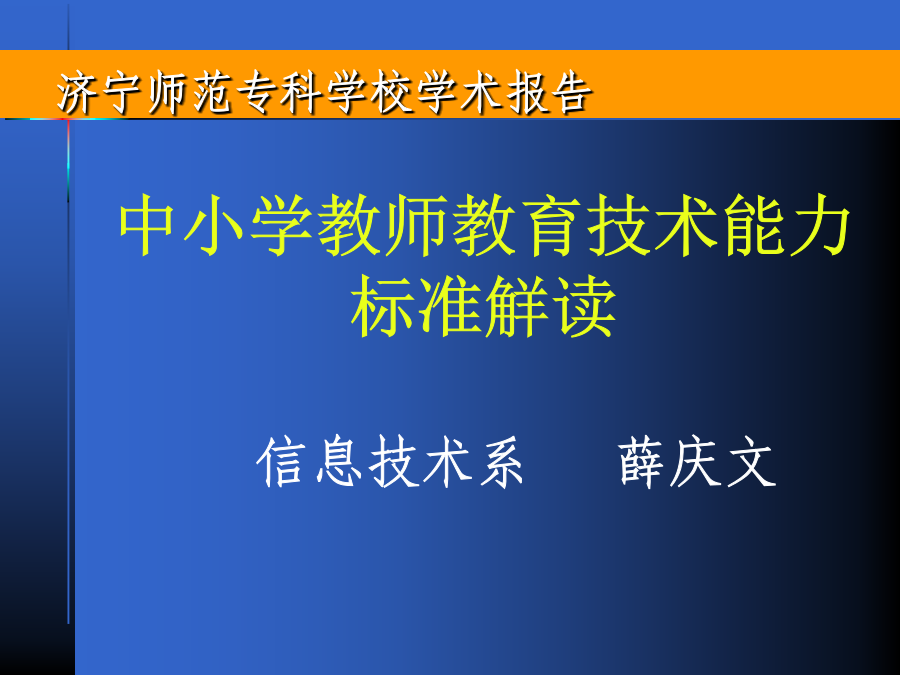 济宁师范专科学校学术报告

中小学教师教育技术能力标准解读

信息技术系　　薛庆文